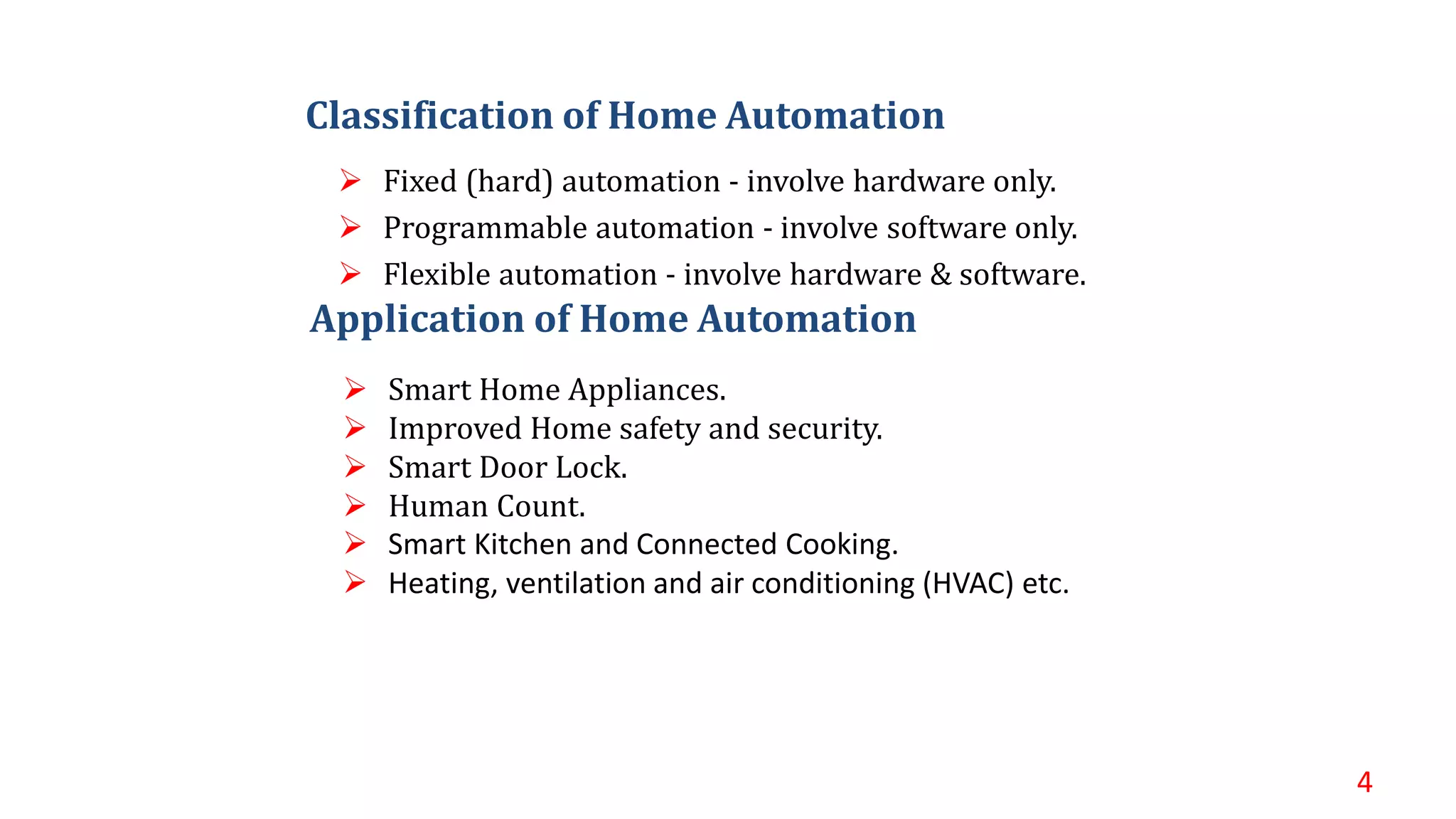 Classification of Home Automation

➢ Fixed (hard) automation - involve hardware only.
➢ Programmable automation - involve software only.
➢ Flexible automation - involve hardware & software.

Application of Home Automation

➢ Smart Home Appliances.
➢ Improved Home safety and security.
➢ Smart Door Lock.
➢ Human Count.
➢ Smart Kitchen and Connected Cooking.
➢ Heating, ventilation and air conditioning (HVAC) etc.

4